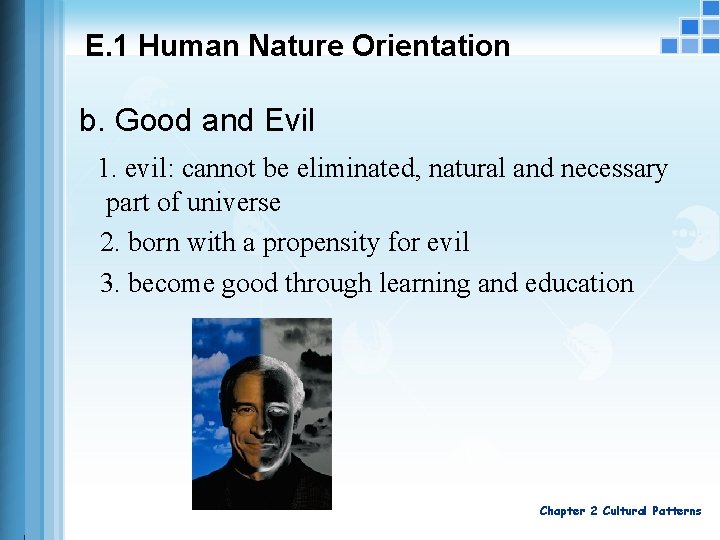 E.1 Human Nature Orientation

b. Good and Evil

1. evil: cannot be eliminated, natural and necessary part of universe

2. born with a propensity for evil

3. become good through learning and education

Chapter 2 Cultural Patterns